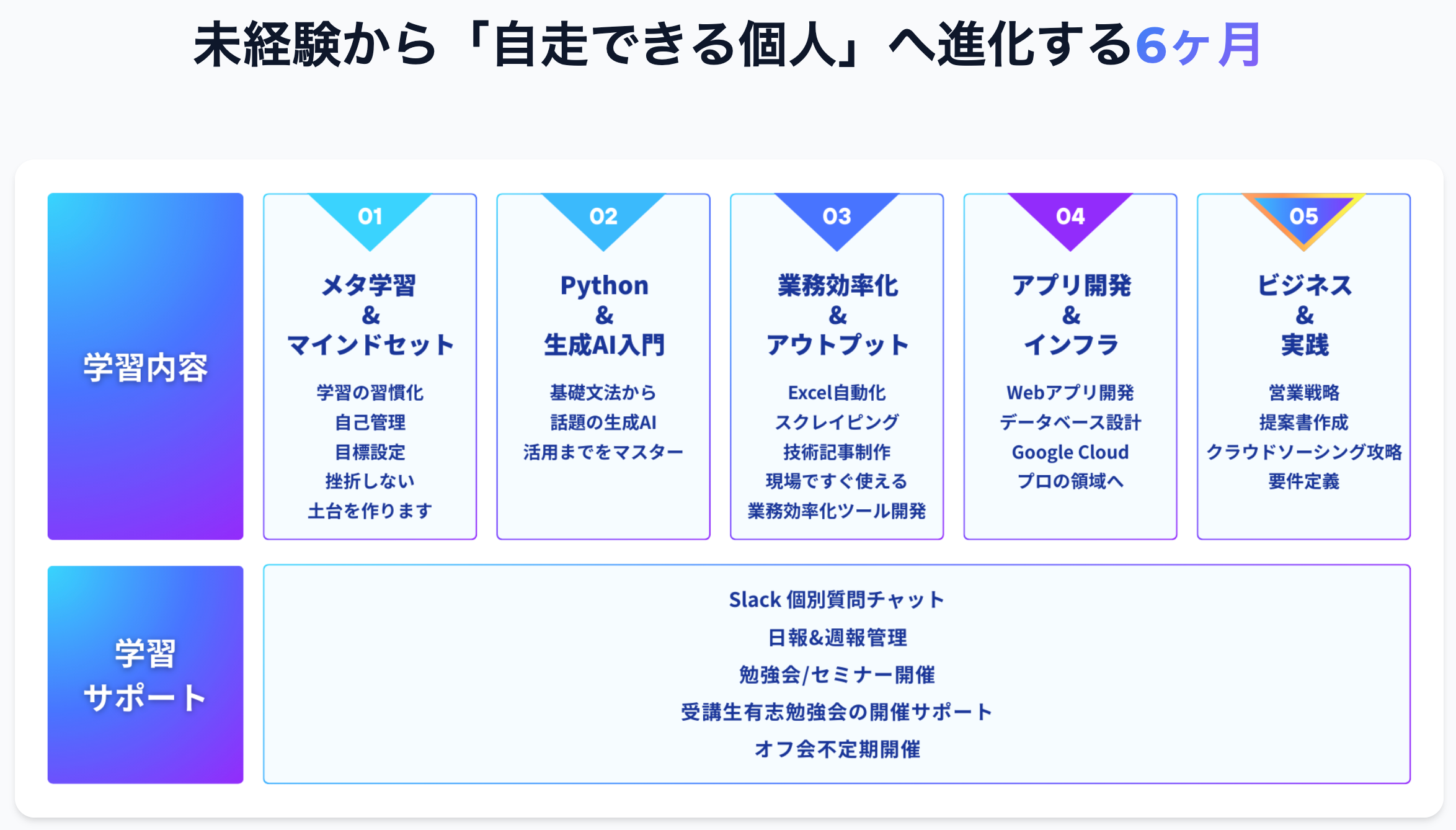 未経験から「自走できる個人」へ進化する6ヶ月

学習内容

01
メタ学習
&
マインドセット
学習の習慣化
自己管理
目標設定
挫折しない
土台を作ります

02
Python
&
生成AI入門
基礎文法から
話題の生成AI
活用までをマスター

03
業務効率化
&
アウトプット
Excel自動化
スクレイピング
技術記事制作
現場ですぐ使える
業務効率化ツール開発

04
アプリ開発
&
インフラ
Webアプリ開発
データベース設計
Google Cloud
プロの領域へ

05
ビジネス
&
実践
営業戦略
提案書作成
クラウドソーシング攻略
要件定義

学習
サポート

Slack 個別質問チャット
日報&週報管理
勉強会/セミナー開催
受講生有志勉強会の開催サポート
オフ会不定期開催